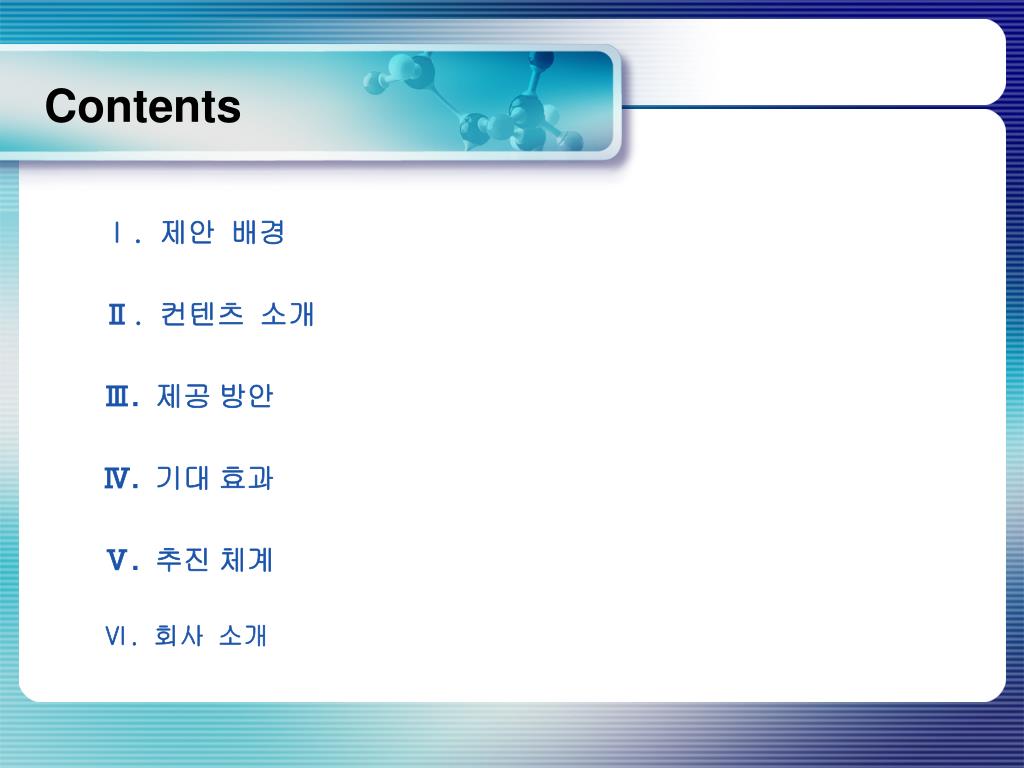 Contents

Ⅰ. 제안 배경

Ⅱ. 컨텐츠 소개

Ⅲ. 제공 방안

Ⅳ. 기대 효과

Ⅴ. 추진 체계

Ⅵ. 회사 소개